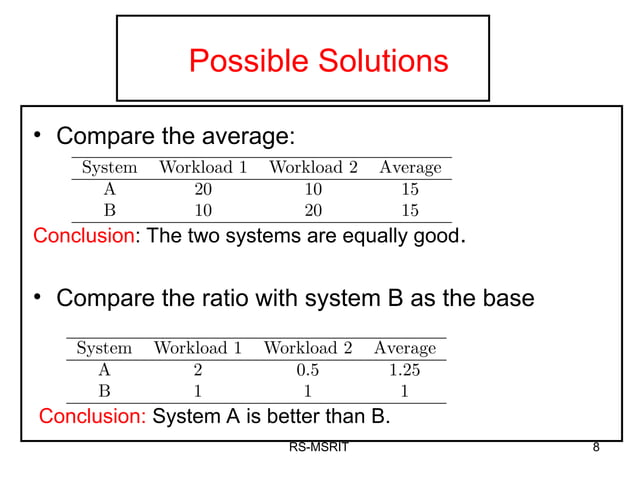 Possible Solutions

• Compare the average:

| System | Workload 1 | Workload 2 | Average |
|---|---|---|---|
| A | 20 | 10 | 15 |
| B | 10 | 20 | 15 |

Conclusion: The two systems are equally good.

• Compare the ratio with system B as the base

| System | Workload 1 | Workload 2 | Average |
|---|---|---|---|
| A | 2 | 0.5 | 1.25 |
| B | 1 | 1 | 1 |

Conclusion: System A is better than B.

RS-MSRIT

8